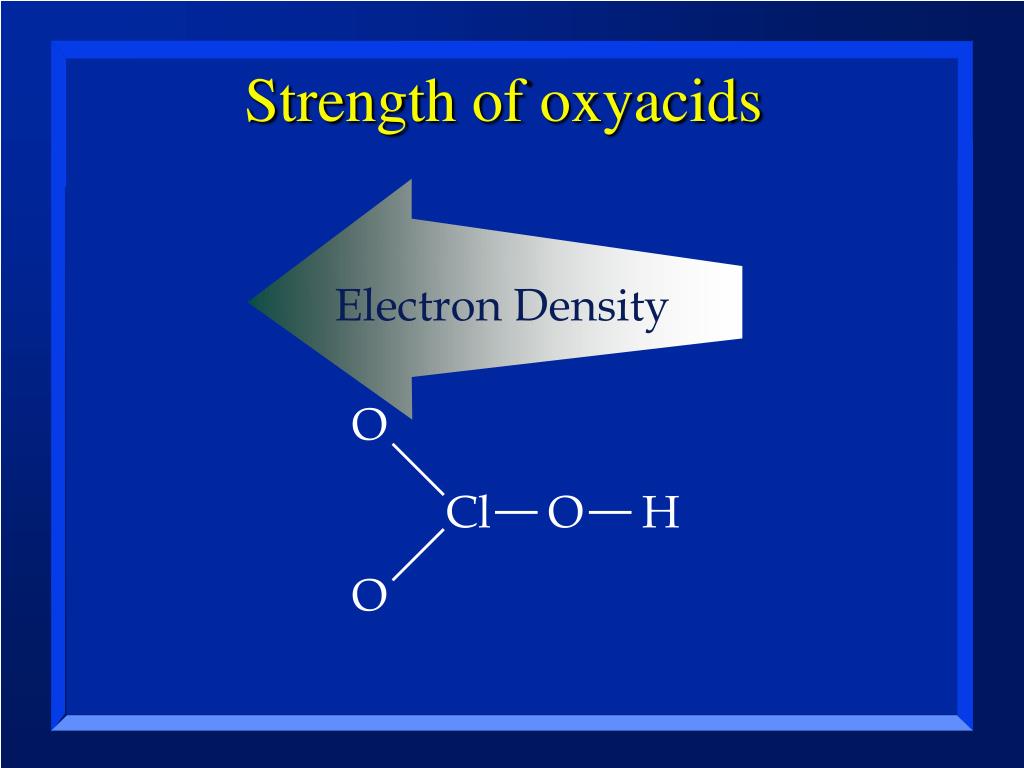 Strength of oxyacids

Electron Density

O

Cl — O — H

O